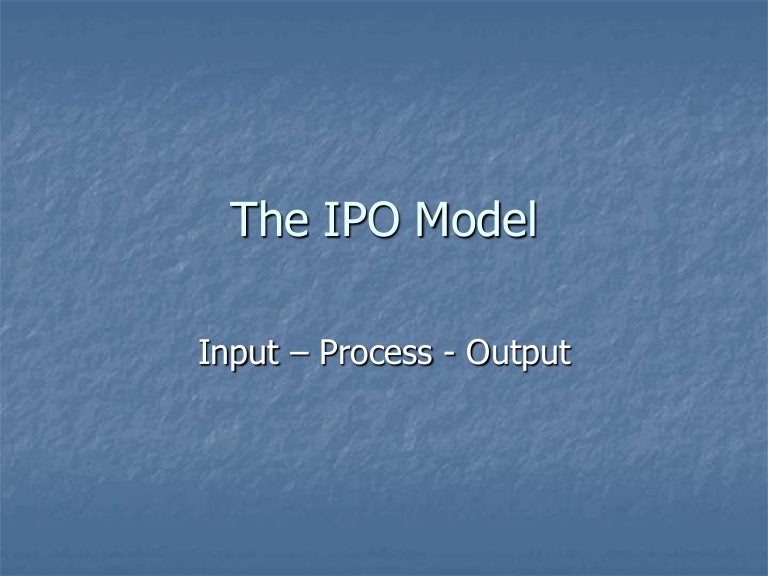 The IPO Model

Input – Process - Output